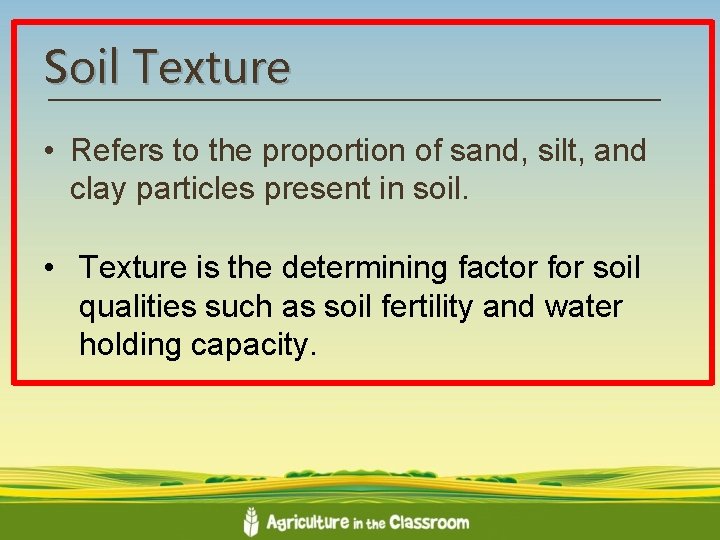 Soil Texture

• Refers to the proportion of sand, silt, and clay particles present in soil.

• Texture is the determining factor for soil qualities such as soil fertility and water holding capacity.

Agriculture in the Classroom